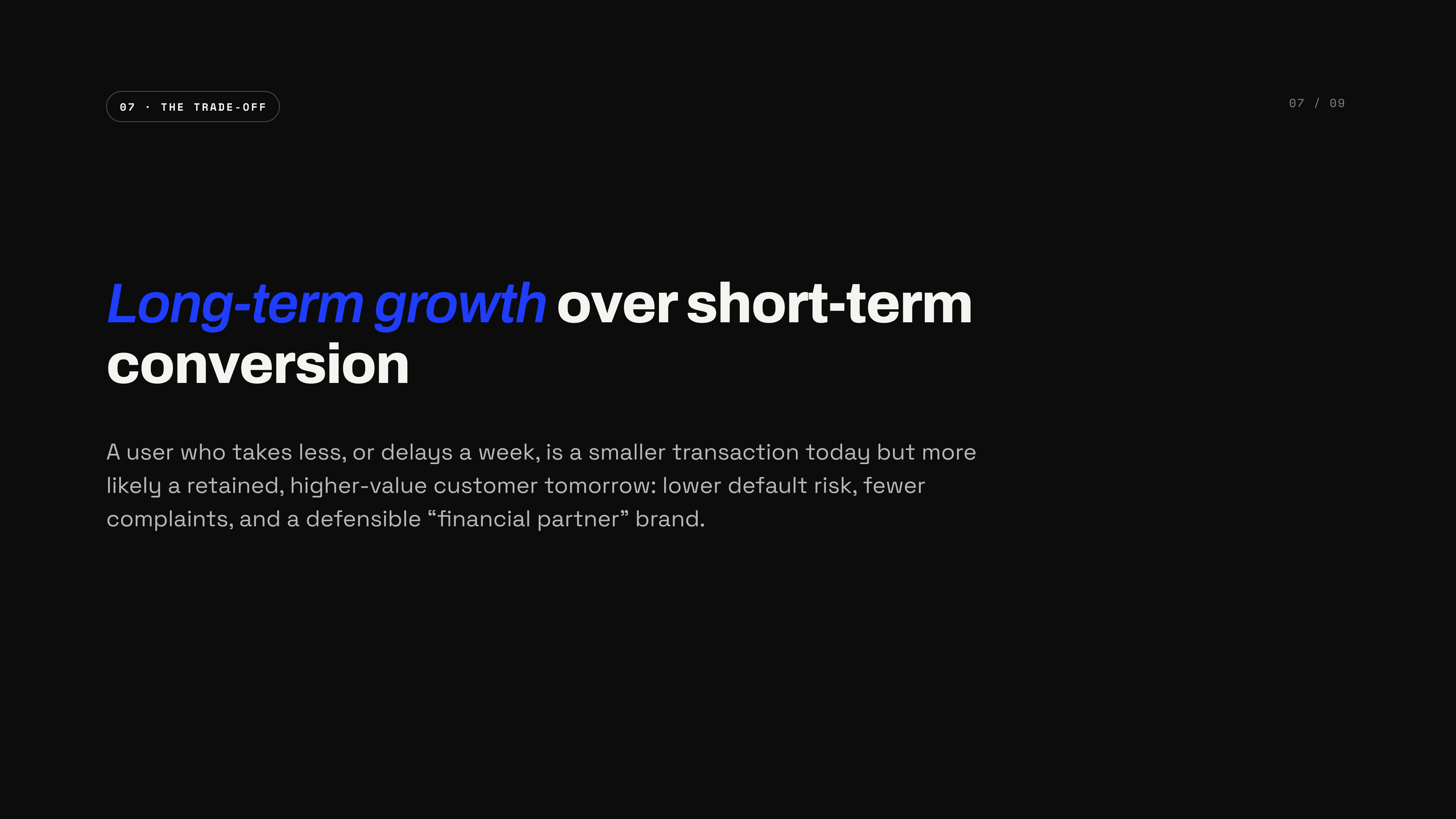 07 · THE TRADE-OFF

07 / 09

Long-term growth over short-term conversion

A user who takes less, or delays a week, is a smaller transaction today but more likely a retained, higher-value customer tomorrow: lower default risk, fewer complaints, and a defensible "financial partner" brand.